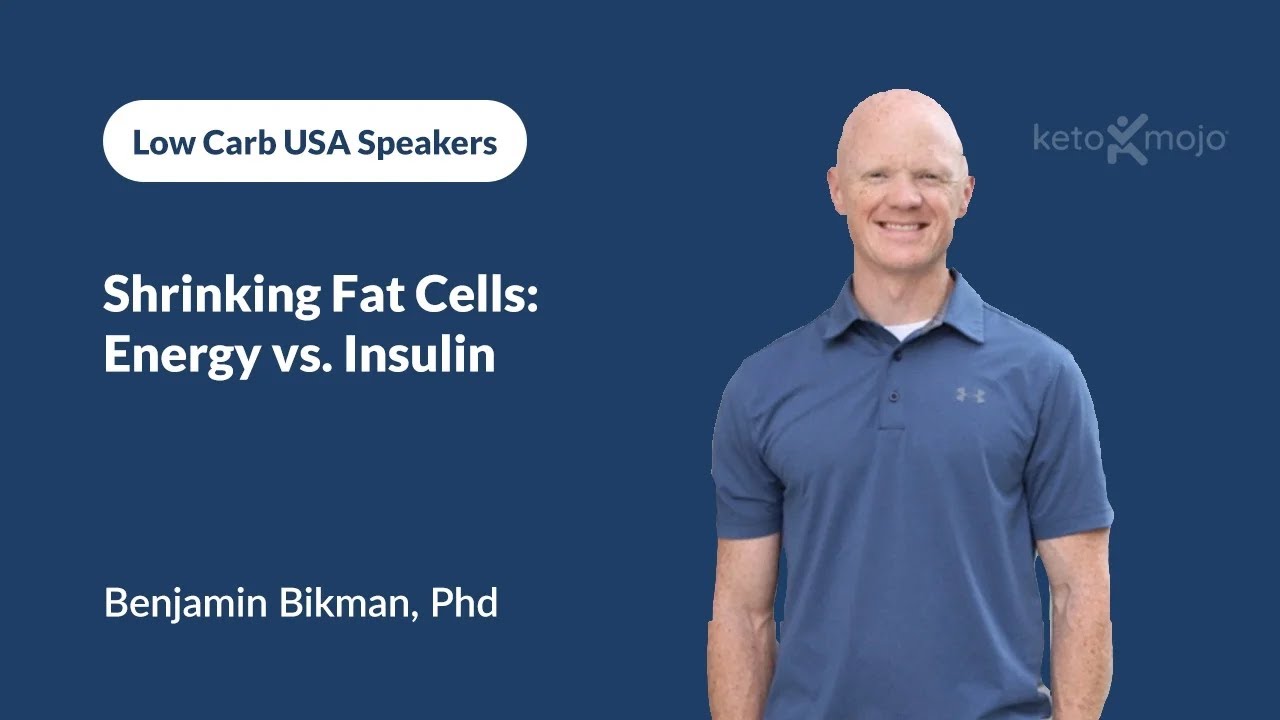 Low Carb USA Speakers

keto mojo

Shrinking Fat Cells: Energy vs. Insulin

Benjamin Bikman, Phd